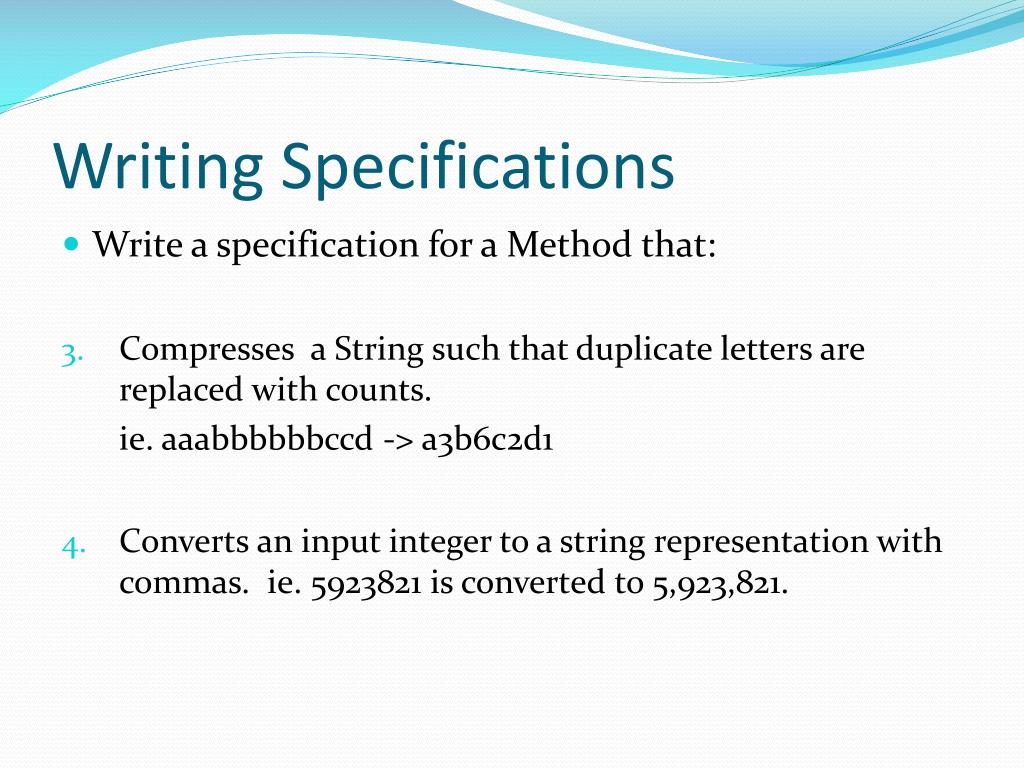 Writing Specifications

Write a specification for a Method that:

3. Compresses a String such that duplicate letters are replaced with counts.
ie. aaabbbbbbccd -> a3b6c2d1

4. Converts an input integer to a string representation with commas. ie. 5923821 is converted to 5,923,821.